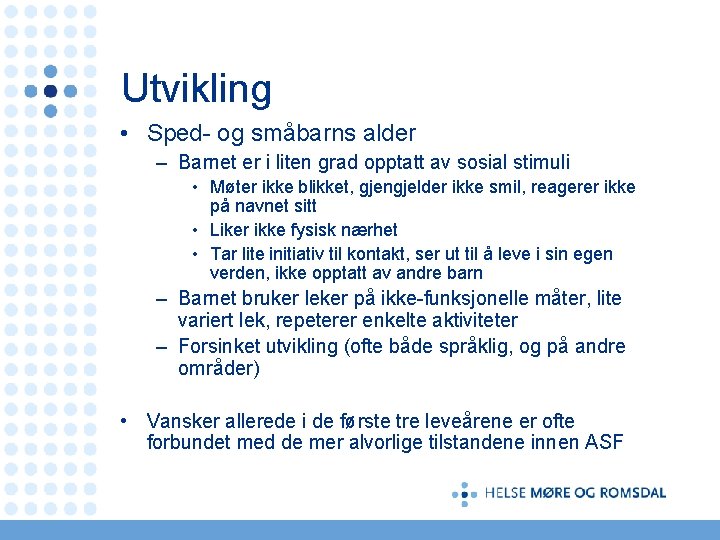 Utvikling

• Sped- og småbarns alder
– Barnet er i liten grad opptatt av sosial stimuli
• Møter ikke blikket, gjengjelder ikke smil, reagerer ikke på navnet sitt
• Liker ikke fysisk nærhet
• Tar lite initiativ til kontakt, ser ut til å leve i sin egen verden, ikke opptatt av andre barn
– Barnet bruker leker på ikke-funksjonelle måter, lite variert lek, repeterer enkelte aktiviteter
– Forsinket utvikling (ofte både språklig, og på andre områder)

• Vansker allerede i de første tre leveårene er ofte forbundet med de mer alvorlige tilstandene innen ASF

HELSE MØRE OG ROMSDAL